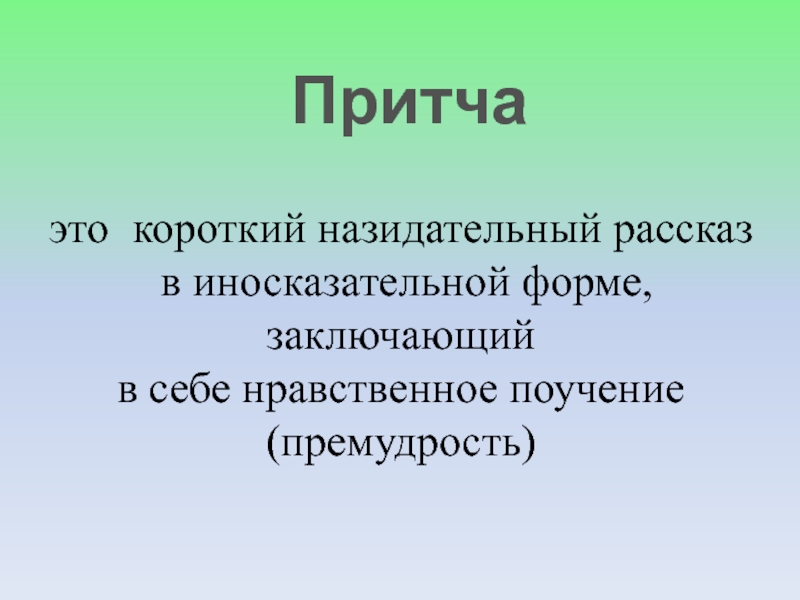 Притча

это короткий назидательный рассказ в иносказательной форме, заключающий в себе нравственное поучение (премудрость)